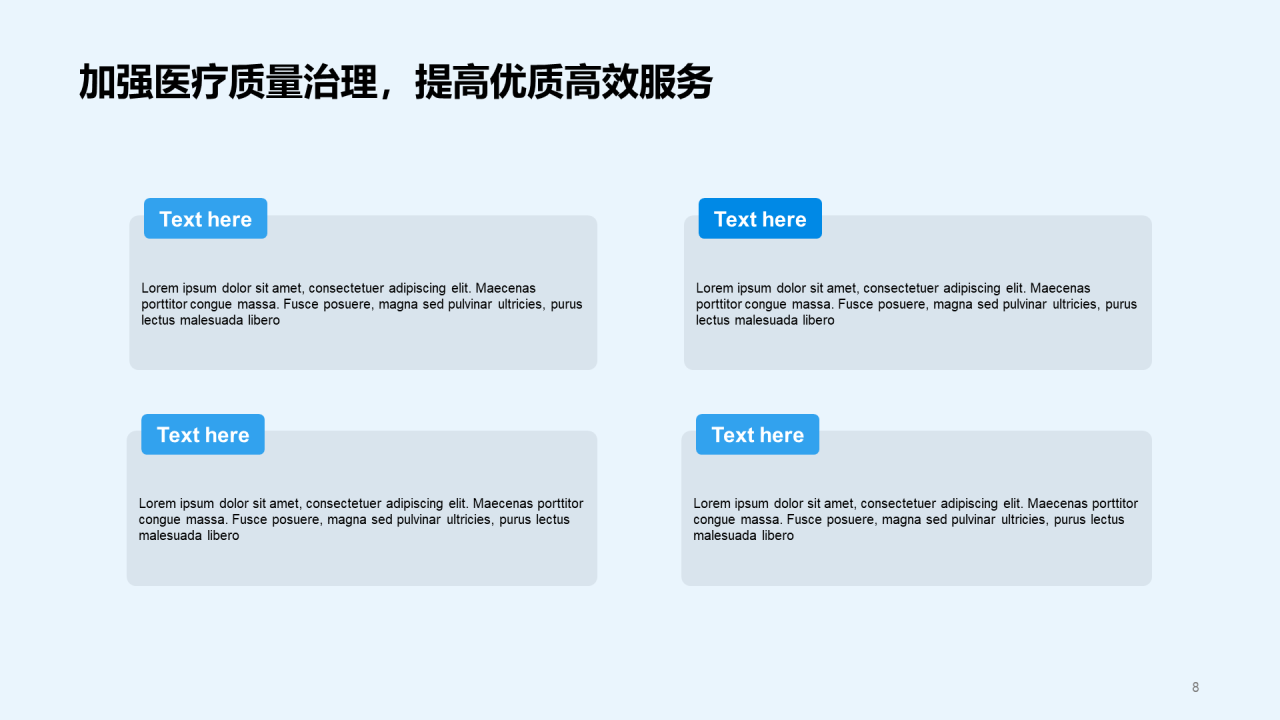 加强医疗质量治理，提高优质高效服务

Text here

Lorem ipsum dolor sit amet, consectetuer adipiscing elit. Maecenas porttitor congue massa. Fusce posuere, magna sed pulvinar ultricies, purus lectus malesuada libero

Text here

Lorem ipsum dolor sit amet, consectetuer adipiscing elit. Maecenas porttitor congue massa. Fusce posuere, magna sed pulvinar ultricies, purus lectus malesuada libero

Text here

Lorem ipsum dolor sit amet, consectetuer adipiscing elit. Maecenas porttitor congue massa. Fusce posuere, magna sed pulvinar ultricies, purus lectus malesuada libero

Text here

Lorem ipsum dolor sit amet, consectetuer adipiscing elit. Maecenas porttitor congue massa. Fusce posuere, magna sed pulvinar ultricies, purus lectus malesuada libero

8